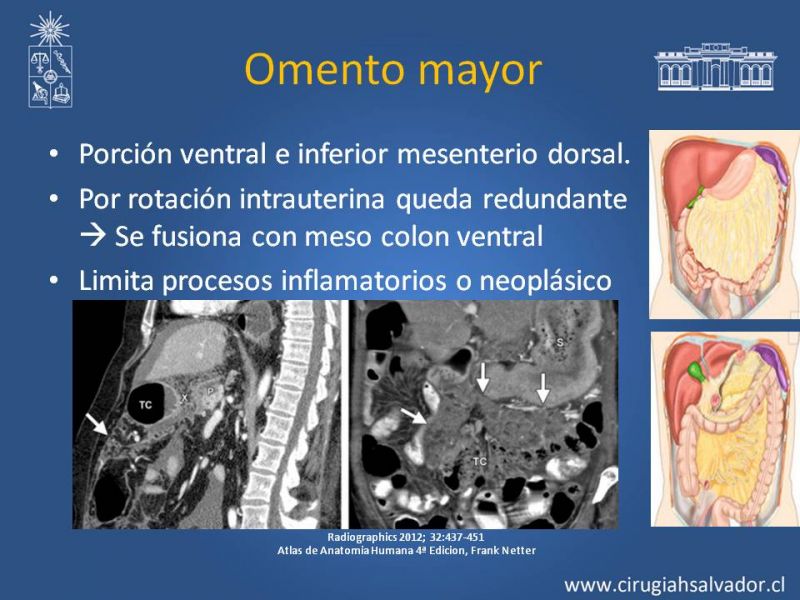 Omento mayor

• Porción ventral e inferior mesenterio dorsal.
• Por rotación intrauterina queda redundante → Se fusiona con meso colon ventral
• Limita procesos inflamatorios o neoplásico

TC X P

S TC

Radiographics 2012; 32:437-451
Atlas de Anatomia Humana 4ª Edicion, Frank Netter

www.cirugiahsalvador.cl